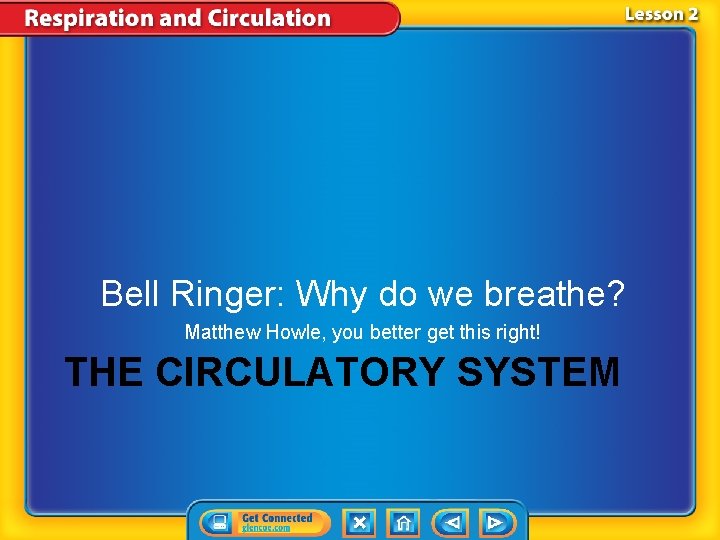 Respiration and Circulation

Lesson 2

Bell Ringer: Why do we breathe?

Matthew Howle, you better get this right!

THE CIRCULATORY SYSTEM

Get Connected
glencoe.com